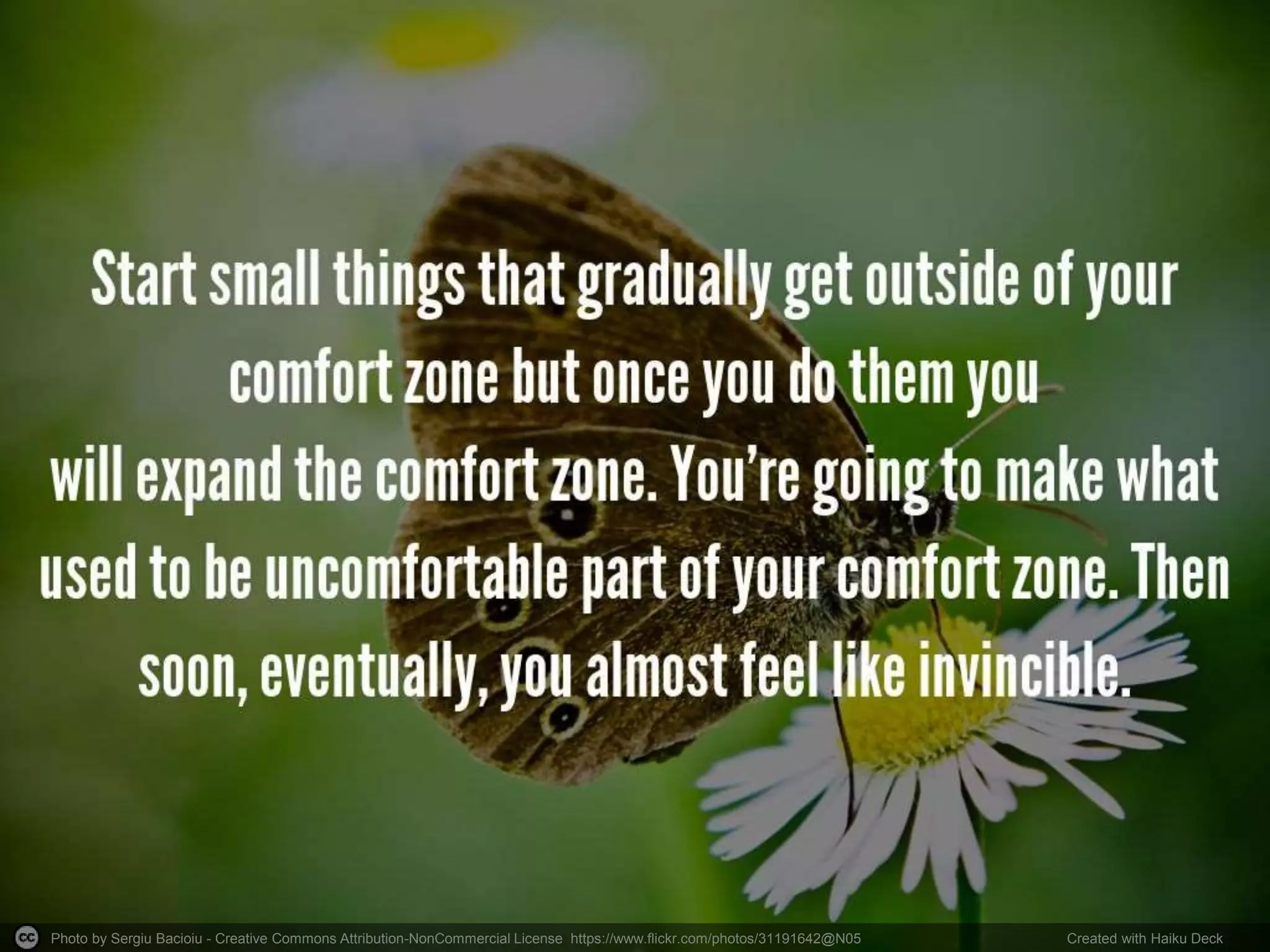 Start small things that gradually get outside of your comfort zone but once you do them you will expand the comfort zone. You're going to make what used to be uncomfortable part of your comfort zone. Then soon, eventually, you almost feel like invincible.

cc Photo by Sergiu Bacioiu - Creative Commons Attribution-NonCommercial License https://www.flickr.com/photos/31191642@N05

Created with Haiku Deck